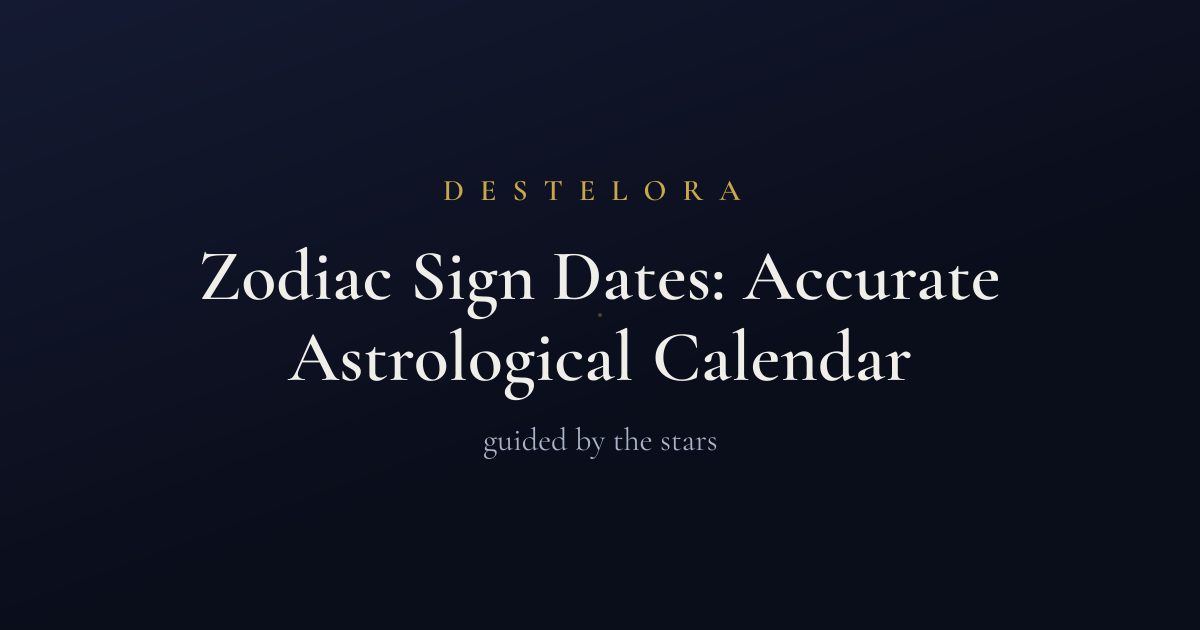 DESTELORA

Zodiac Sign Dates: Accurate Astrological Calendar

guided by the stars